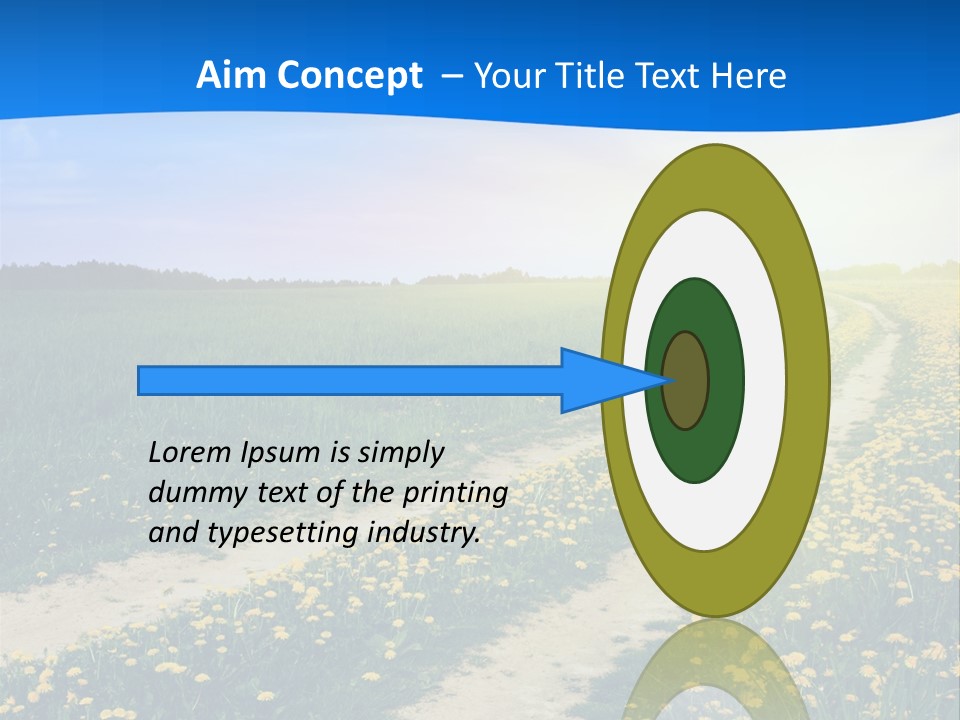 Aim Concept – Your Title Text Here

Lorem Ipsum is simply dummy text of the printing and typesetting industry.